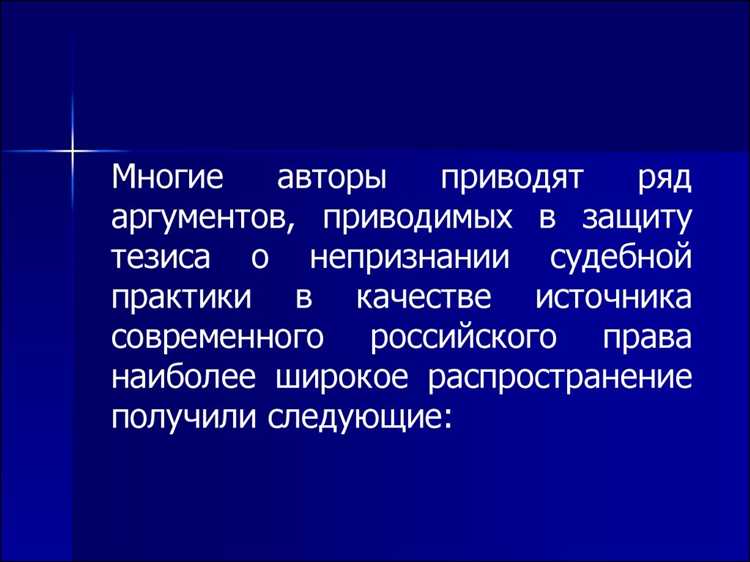 Многие авторы приводят ряд аргументов, приводимых в защиту тезиса о непризнании судебной практики в качестве источника современного российского права наиболее широкое распространение получили следующие: